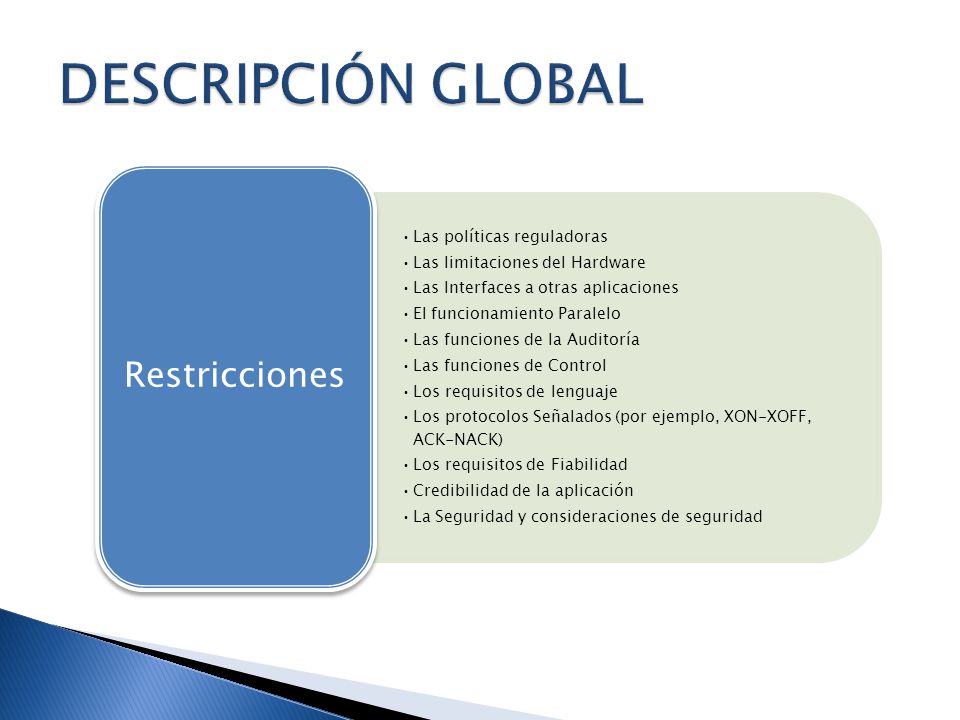 DESCRIPCIÓN GLOBAL

Restricciones

• Las políticas reguladoras
• Las limitaciones del Hardware
• Las Interfaces a otras aplicaciones
• El funcionamiento Paralelo
• Las funciones de la Auditoría
• Las funciones de Control
• Los requisitos de lenguaje
• Los protocolos Señalados (por ejemplo, XON-XOFF, ACK-NACK)
• Los requisitos de Fiabilidad
• Credibilidad de la aplicación
• La Seguridad y consideraciones de seguridad